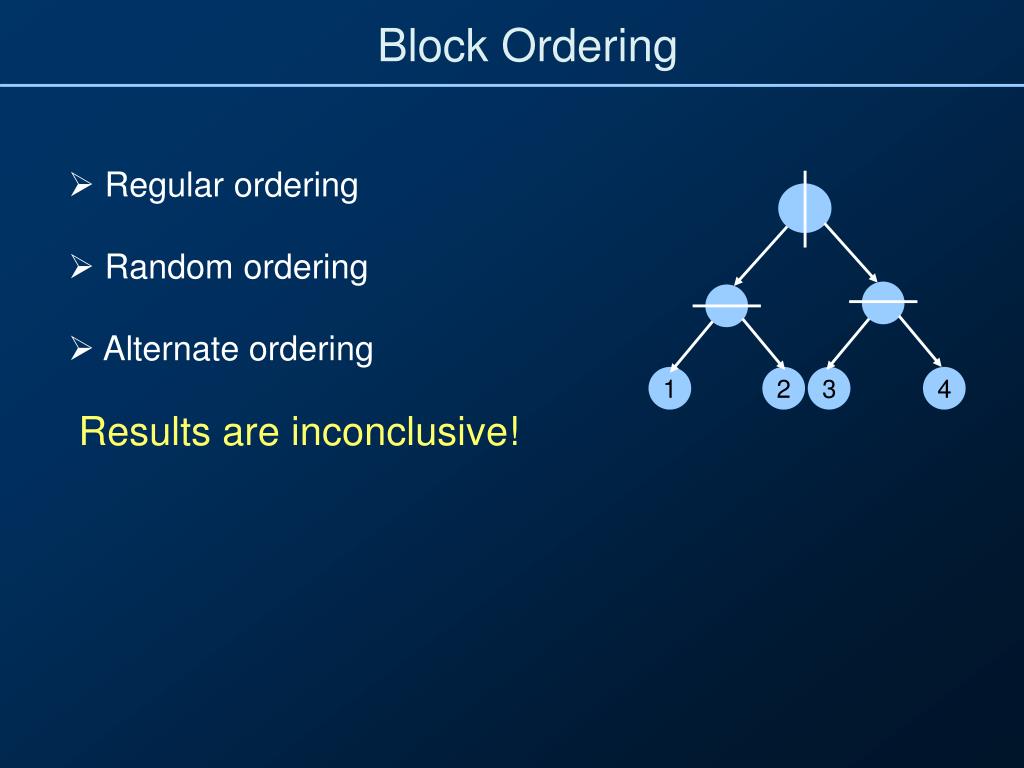 Block Ordering

➢ Regular ordering

➢ Random ordering

➢ Alternate ordering

Results are inconclusive!

1
2
3
4